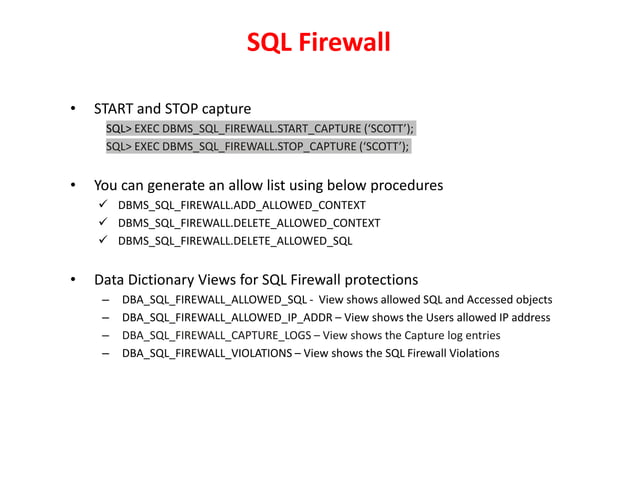 SQL Firewall

• START and STOP capture

SQL> EXEC DBMS_SQL_FIREWALL.START_CAPTURE ('SCOTT');
SQL> EXEC DBMS_SQL_FIREWALL.STOP_CAPTURE ('SCOTT');

• You can generate an allow list using below procedures

✓ DBMS_SQL_FIREWALL.ADD_ALLOWED_CONTEXT
✓ DBMS_SQL_FIREWALL.DELETE_ALLOWED_CONTEXT
✓ DBMS_SQL_FIREWALL.DELETE_ALLOWED_SQL

• Data Dictionary Views for SQL Firewall protections

– DBA_SQL_FIREWALL_ALLOWED_SQL - View shows allowed SQL and Accessed objects
– DBA_SQL_FIREWALL_ALLOWED_IP_ADDR – View shows the Users allowed IP address
– DBA_SQL_FIREWALL_CAPTURE_LOGS – View shows the Capture log entries
– DBA_SQL_FIREWALL_VIOLATIONS – View shows the SQL Firewall Violations